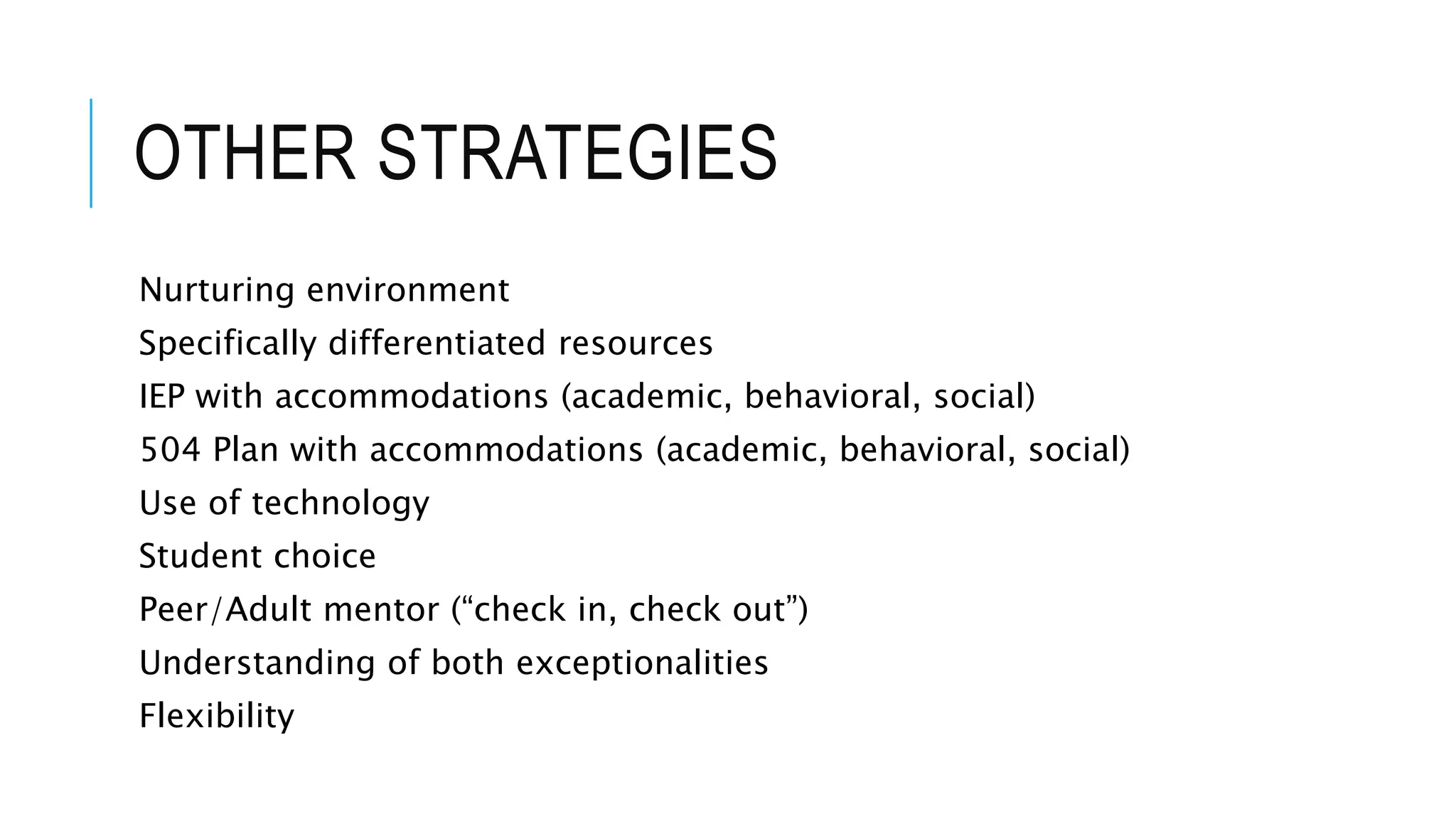 OTHER STRATEGIES

Nurturing environment

Specifically differentiated resources

IEP with accommodations (academic, behavioral, social)

504 Plan with accommodations (academic, behavioral, social)

Use of technology

Student choice

Peer/Adult mentor (“check in, check out”)

Understanding of both exceptionalities

Flexibility